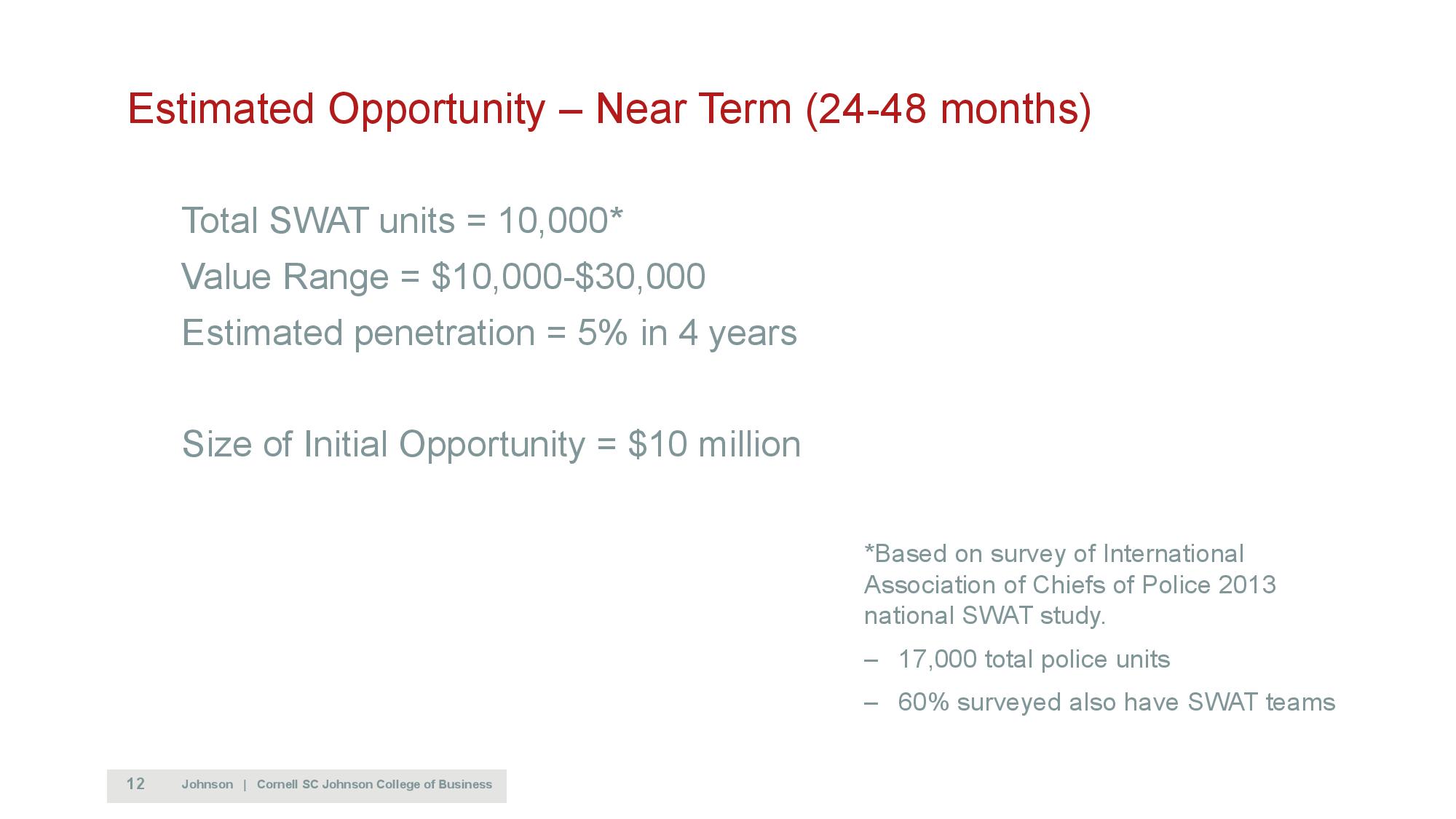 Estimated Opportunity – Near Term (24-48 months)

Total SWAT units = 10,000*

Value Range = \$10,000-\$30,000

Estimated penetration = 5% in 4 years

Size of Initial Opportunity = \$10 million

*Based on survey of International Association of Chiefs of Police 2013 national SWAT study.

– 17,000 total police units

– 60% surveyed also have SWAT teams

12 Johnson | Cornell SC Johnson College of Business